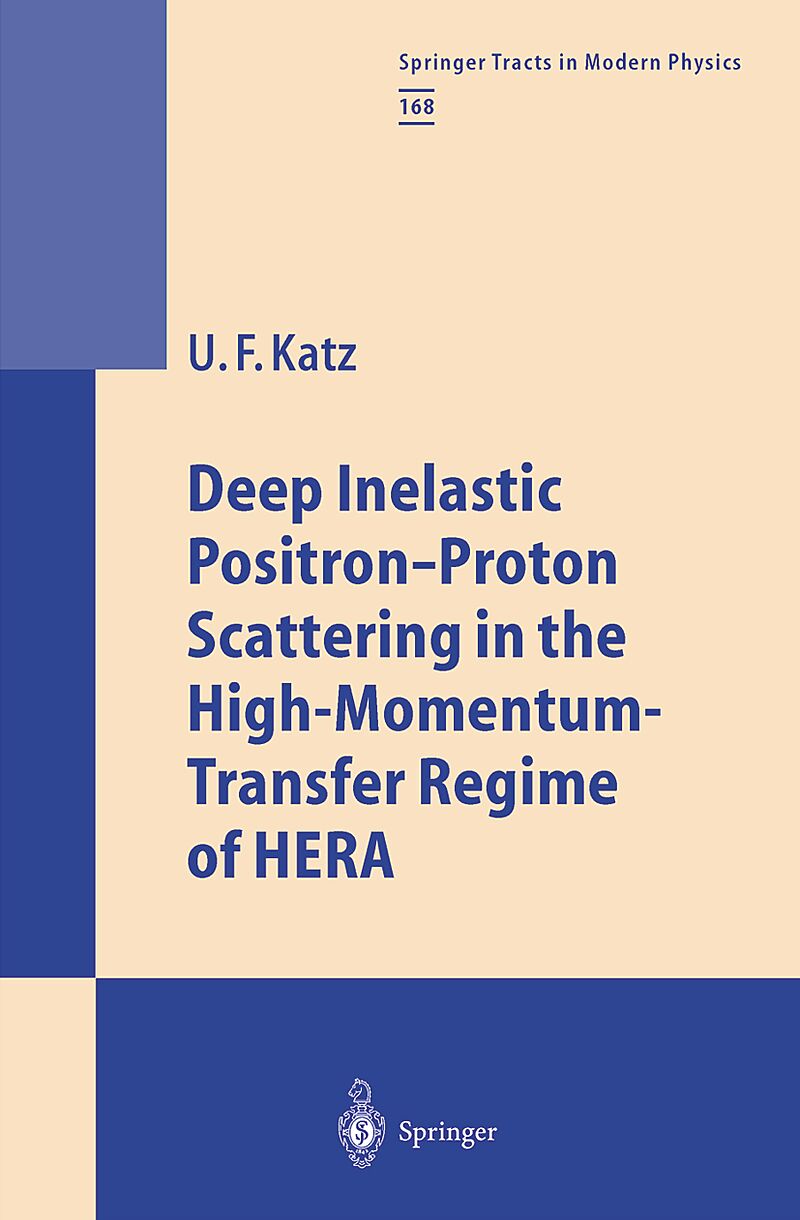 Springer Tracts in Modern Physics
168

U. F. Katz

Deep Inelastic Positron–Proton Scattering in the High-Momentum-Transfer Regime of HERA

Springer